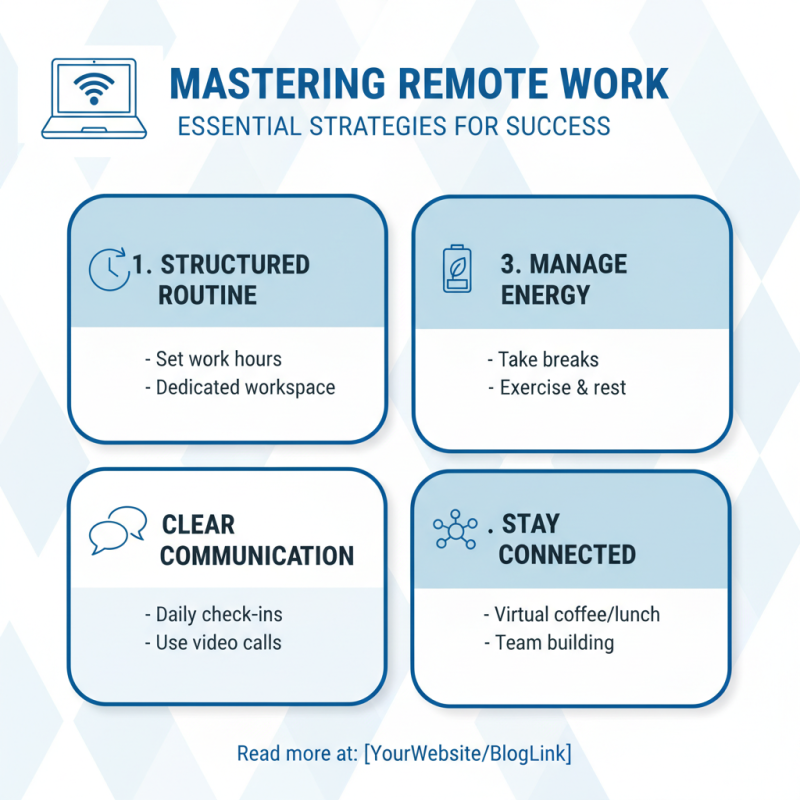 MASTERING REMOTE WORK
ESSENTIAL STRATEGIES FOR SUCCESS

1. STRUCTURED ROUTINE

- Set work hours
- Dedicated workspace

3. MANAGE ENERGY

- Take breaks
- Exercise & rest

CLEAR COMMUNICATION

- Daily check-ins
- Use video calls

. STAY CONNECTED

- Virtual coffee/lunch
- Team building

Read more at: [YourWebsite/BlogLink]